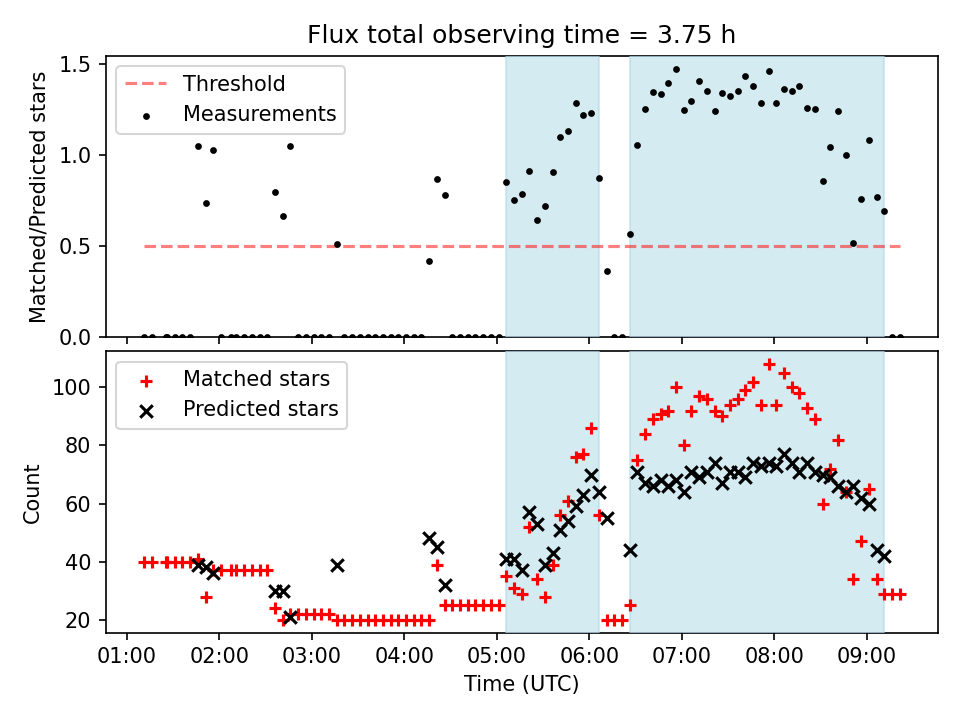 Flux total observing time = 3.75 h

Threshold
Measurements

Matched/Predicted stars

1.5
1.0
0.5
0.0

Matched stars
Predicted stars

Count

100
80
60
40
20

01:00 02:00 03:00 04:00 05:00 06:00 07:00 08:00 09:00

Time (UTC)